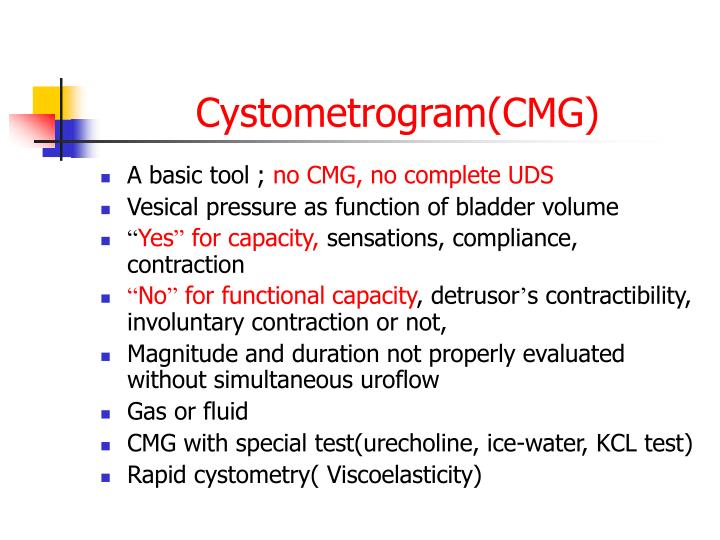 Cystometrogram(CMG)

- A basic tool ; no CMG, no complete UDS
- Vesical pressure as function of bladder volume
- “Yes” for capacity, sensations, compliance, contraction
- “No” for functional capacity, detrusor’s contractibility, involuntary contraction or not,
- Magnitude and duration not properly evaluated without simultaneous uroflow
- Gas or fluid
- CMG with special test(urecholine, ice-water, KCL test)
- Rapid cystometry( Viscoelasticity)